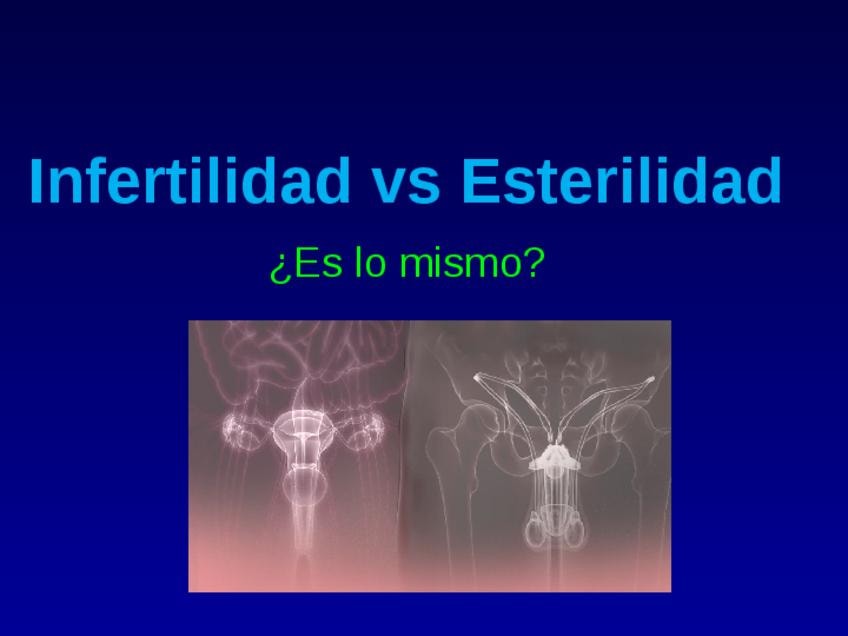 Infertilidad vs Esterilidad

¿Es lo mismo?